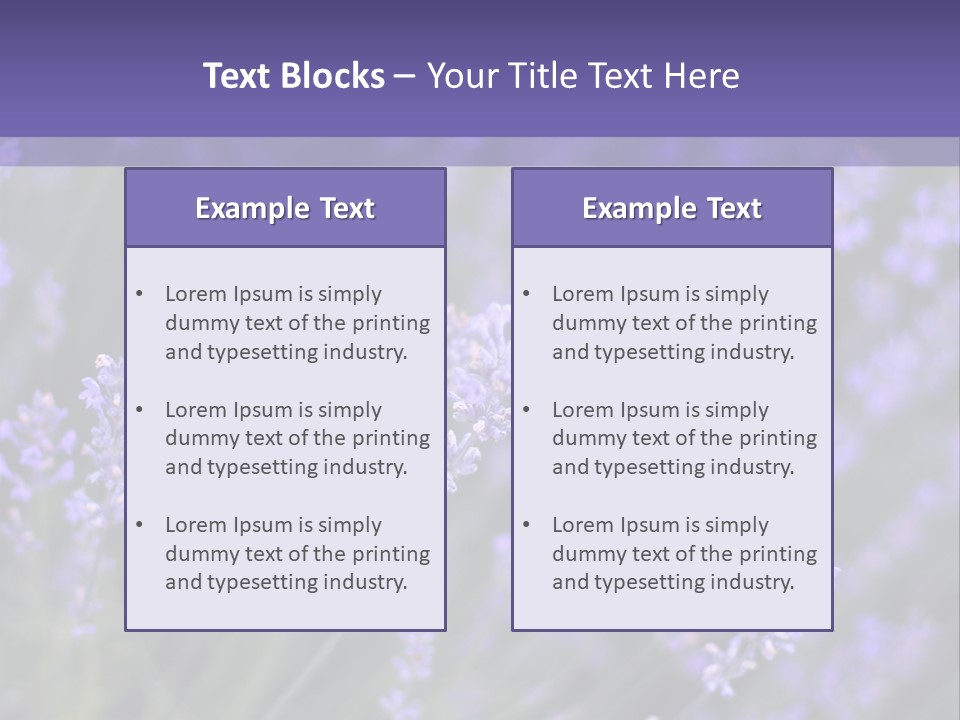 Text Blocks – Your Title Text Here

Example Text

• Lorem Ipsum is simply dummy text of the printing and typesetting industry.

• Lorem Ipsum is simply dummy text of the printing and typesetting industry.

• Lorem Ipsum is simply dummy text of the printing and typesetting industry.

Example Text

• Lorem Ipsum is simply dummy text of the printing and typesetting industry.

• Lorem Ipsum is simply dummy text of the printing and typesetting industry.

• Lorem Ipsum is simply dummy text of the printing and typesetting industry.